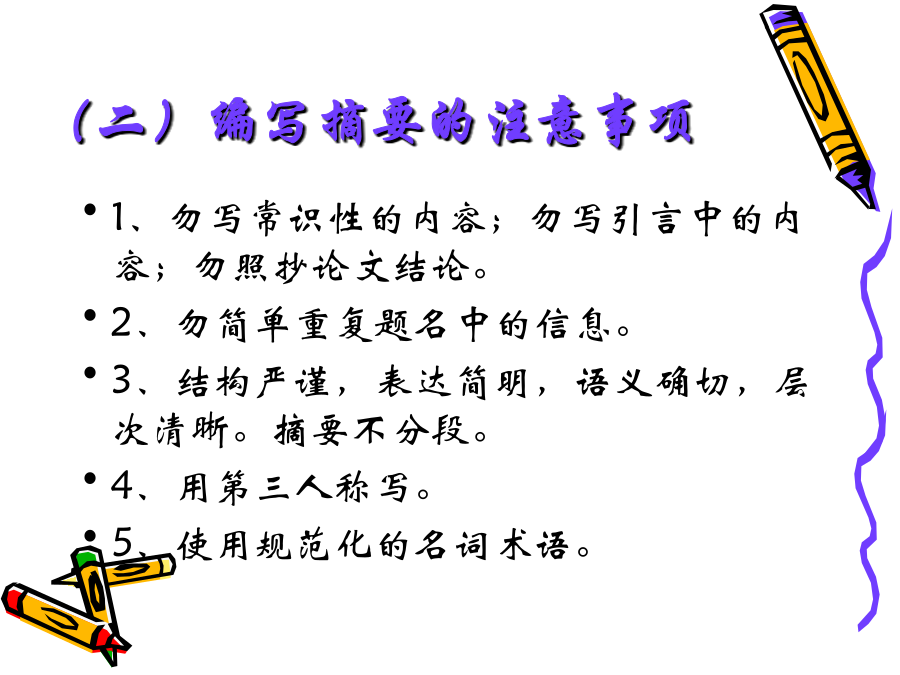 （二）编写摘要的注意事项

• 1、勿写常识性的内容；勿写引言中的内容；勿照抄论文结论。

• 2、勿简单重复题名中的信息。

• 3、结构严谨，表达简明，语义确切，层次清晰。摘要不分段。

• 4、用第三人称写。

• 5、使用规范化的名词术语。